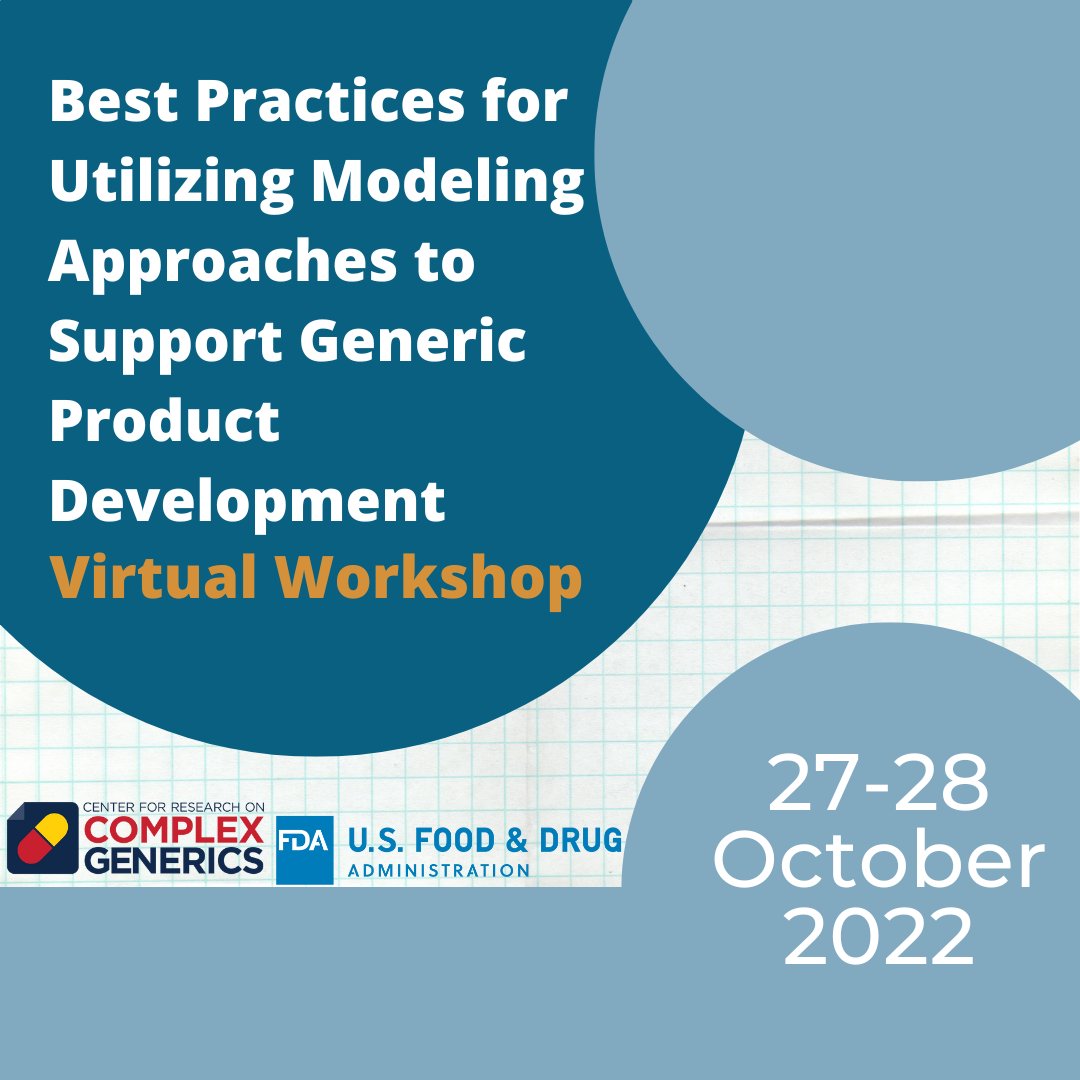 Best Practices for Utilizing Modeling Approaches to Support Generic Product Development
Virtual Workshop

CENTER FOR RESEARCH ON
COMPLEX
GENERICS

FDA U.S. FOOD & DRUG
ADMINISTRATION

27-28
October
2022